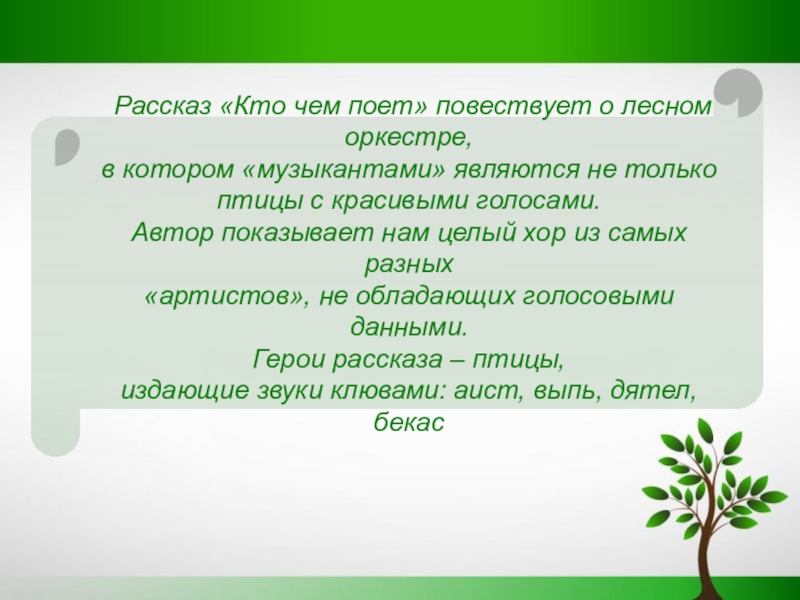 Рассказ «Кто чем поет» повествует о лесном оркестре,
в котором «музыкантами» являются не только птицы с красивыми голосами.
Автор показывает нам целый хор из самых разных
«артистов», не обладающих голосовыми данными.
Герои рассказа – птицы,
издающие звуки клювами: аист, выпь, дятел, бекас